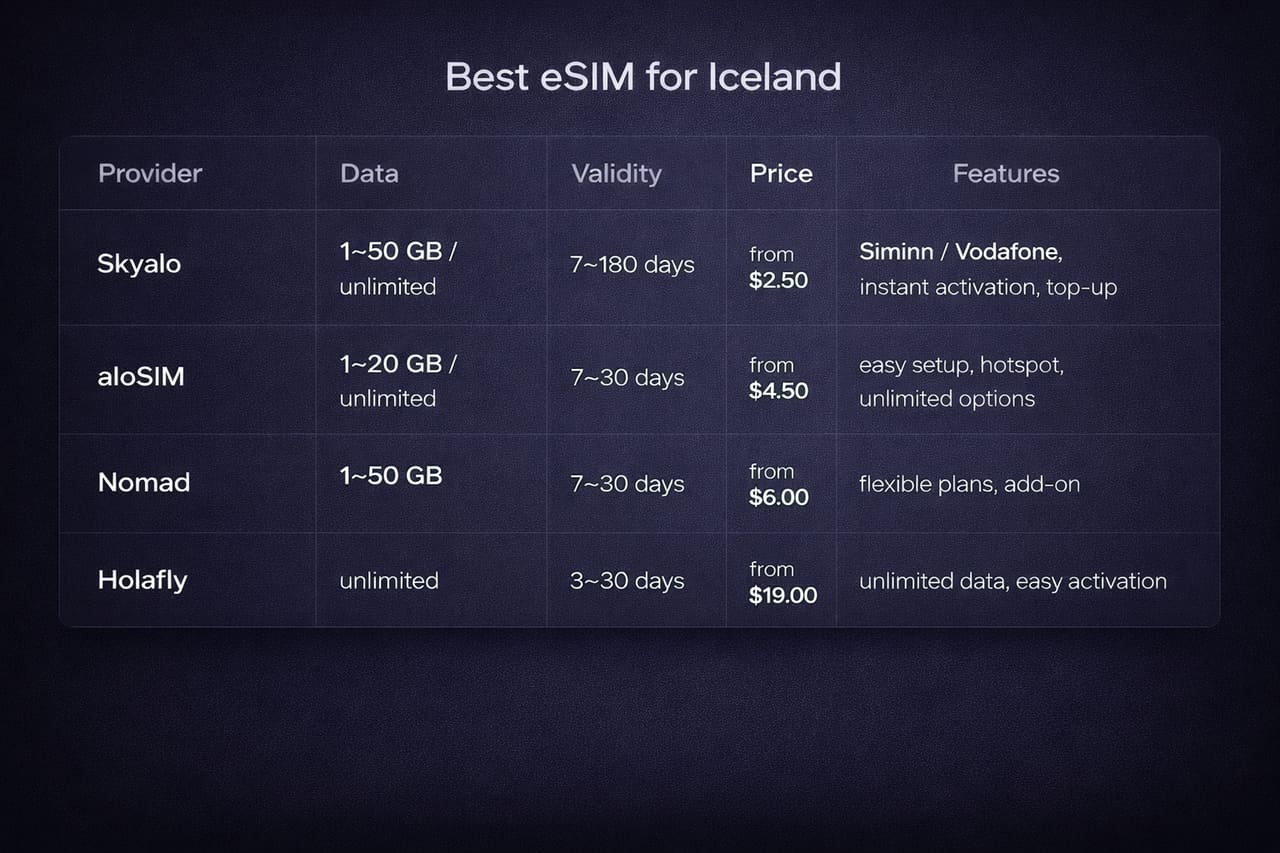 Best eSIM for Iceland

| Provider | Data | Validity | Price | Features |
|---|---|---|---|---|
| Skyalo | 1~50 GB / unlimited | 7~180 days | from $2.50 | Siminn / Vodafone, instant activation, top-up |
| aloSIM | 1~20 GB / unlimited | 7~30 days | from $4.50 | easy setup, hotspot, unlimited options |
| Nomad | 1~50 GB | 7~30 days | from $6.00 | flexible plans, add-on |
| Holafly | unlimited | 3~30 days | from $19.00 | unlimited data, easy activation |